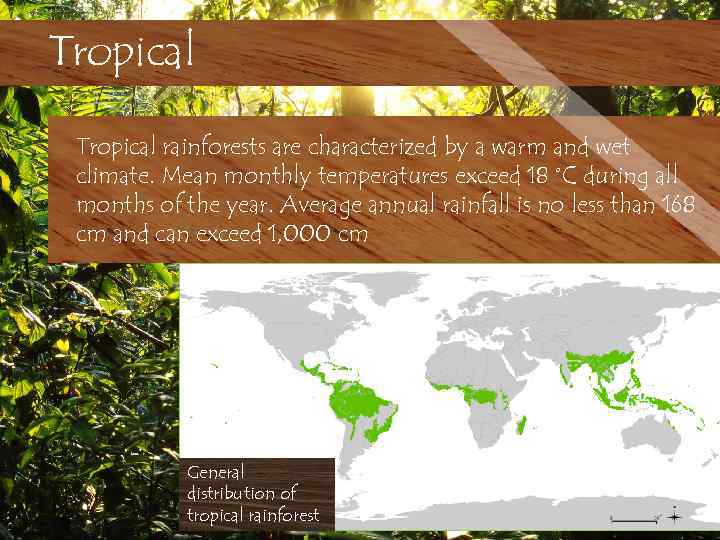 Tropical

Tropical rainforests are characterized by a warm and wet climate. Mean monthly temperatures exceed 18 °C during all months of the year. Average annual rainfall is no less than 168 cm and can exceed 1,000 cm

General distribution of tropical rainforest